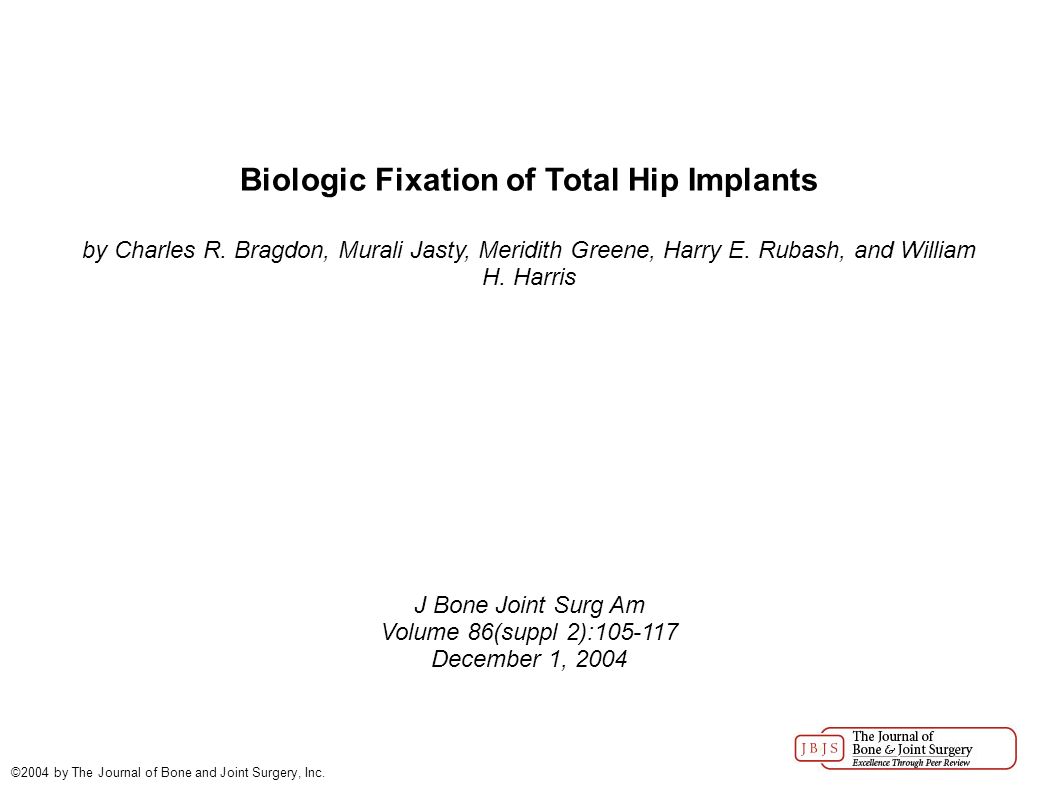 Biologic Fixation of Total Hip Implants

by Charles R. Bragdon, Murali Jasty, Meridith Greene, Harry E. Rubash, and William H. Harris

J Bone Joint Surg Am
Volume 86(suppl 2):105-117
December 1, 2004

©2004 by The Journal of Bone and Joint Surgery, Inc.

JBJS The Journal of Bone & Joint Surgery Excellence Through Peer Review